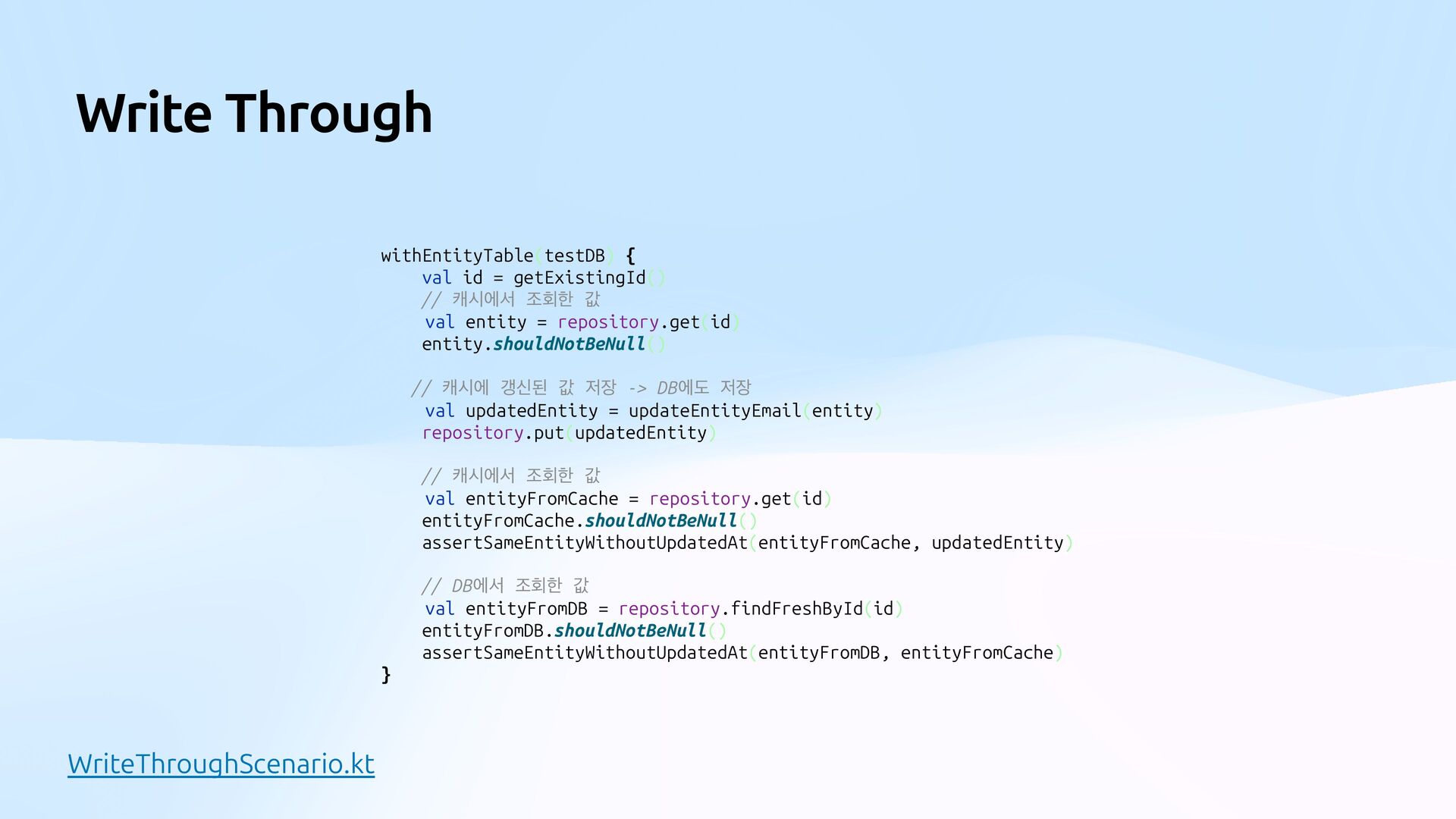 Write Through

withEntityTable(testDB) {
    val id = getExistingId()
    // 캐시에서 조회한 값
    val entity = repository.get(id)
    entity.shouldNotBeNull()

    // 캐시에 갱신된 값 저장 -> DB에도 저장
    val updatedEntity = updateEntityEmail(entity)
    repository.put(updatedEntity)

    // 캐시에서 조회한 값
    val entityFromCache = repository.get(id)
    entityFromCache.shouldNotBeNull()
    assertSameEntityWithoutUpdatedAt(entityFromCache, updatedEntity)

    // DB에서 조회한 값
    val entityFromDB = repository.findFreshById(id)
    entityFromDB.shouldNotBeNull()
    assertSameEntityWithoutUpdatedAt(entityFromDB, entityFromCache)
}

WriteThroughScenario.kt